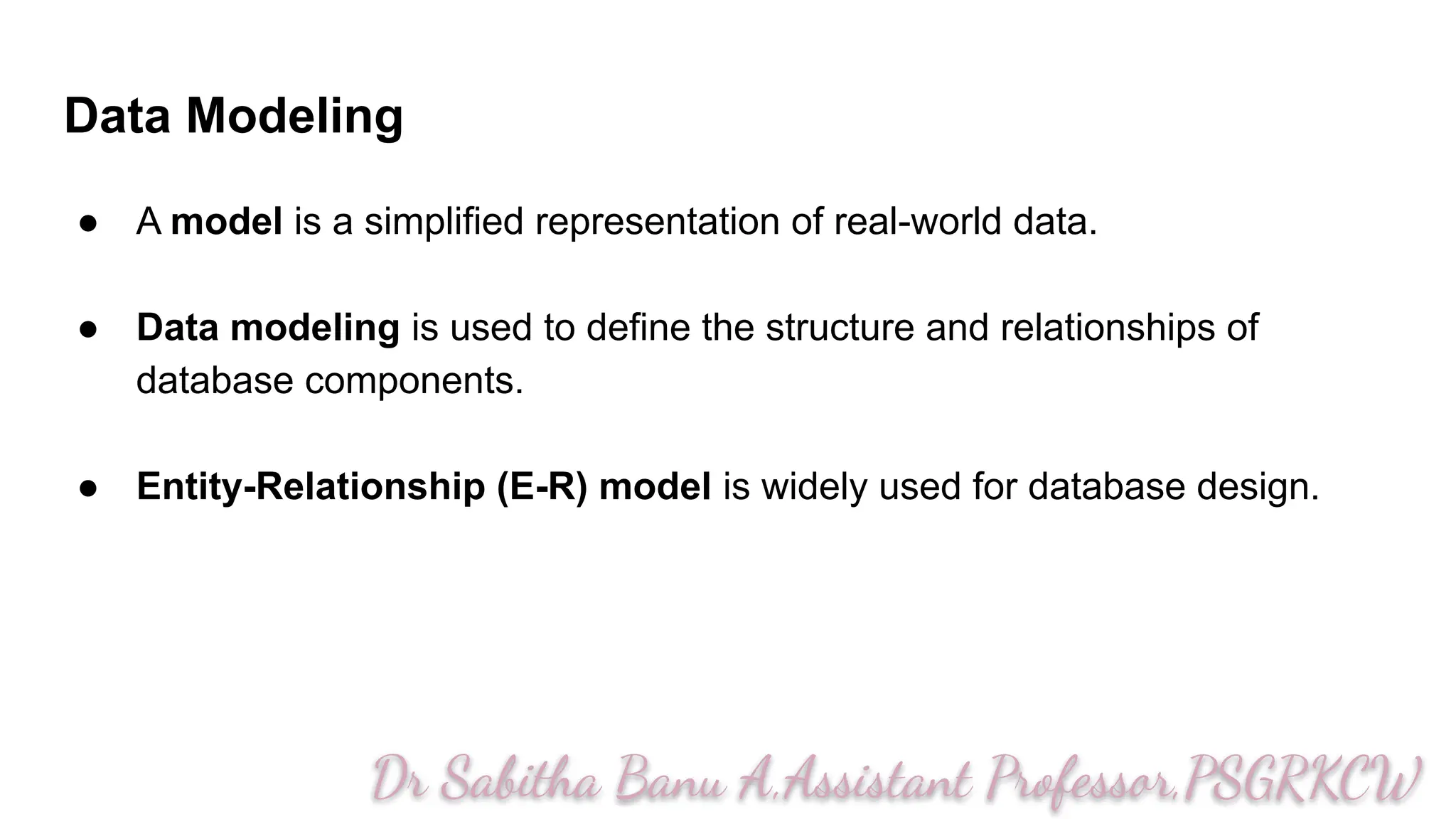 Data Modeling

● A model is a simplified representation of real-world data.

● Data modeling is used to define the structure and relationships of database components.

● Entity-Relationship (E-R) model is widely used for database design.

Dr Sabitha Banu A,Assistant Professor,PSGRKCW